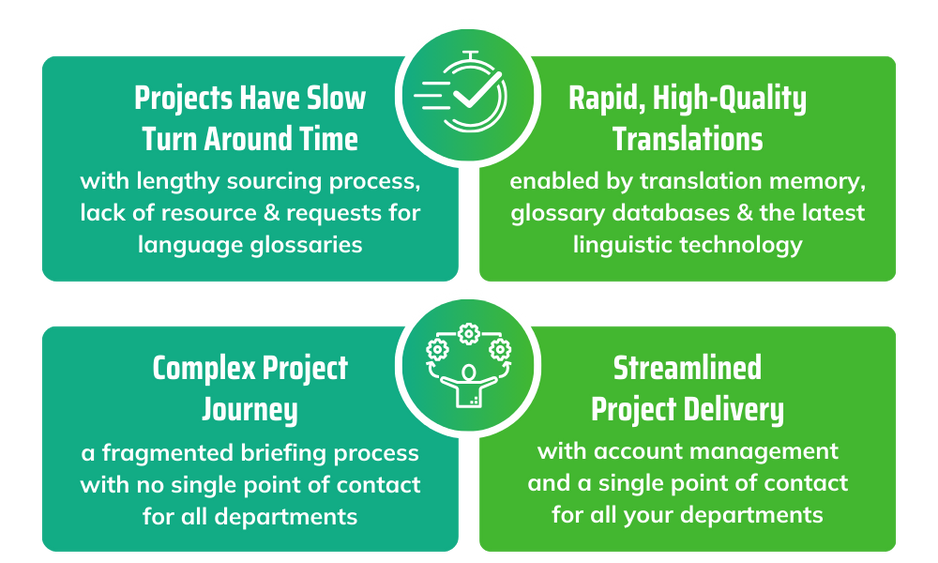 Projects Have Slow Turn Around Time

with lengthy sourcing process, lack of resource & requests for language glossaries

Rapid, High-Quality Translations

enabled by translation memory, glossary databases & the latest linguistic technology

Complex Project Journey

a fragmented briefing process with no single point of contact for all departments

Streamlined Project Delivery

with account management and a single point of contact for all your departments